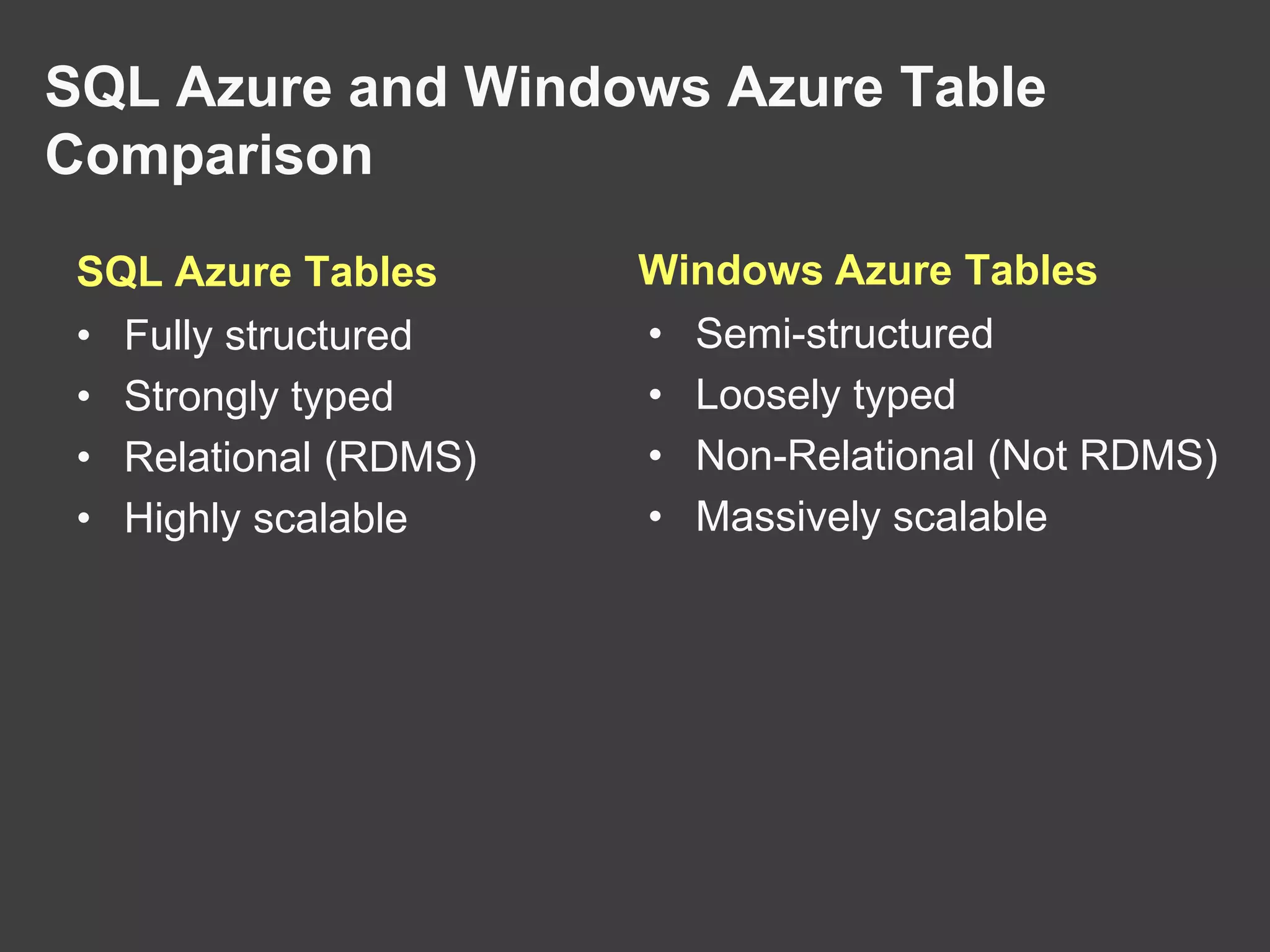 SQL Azure and Windows Azure Table Comparison

SQL Azure Tables
• Fully structured
• Strongly typed
• Relational (RDMS)
• Highly scalable

Windows Azure Tables
• Semi-structured
• Loosely typed
• Non-Relational (Not RDMS)
• Massively scalable